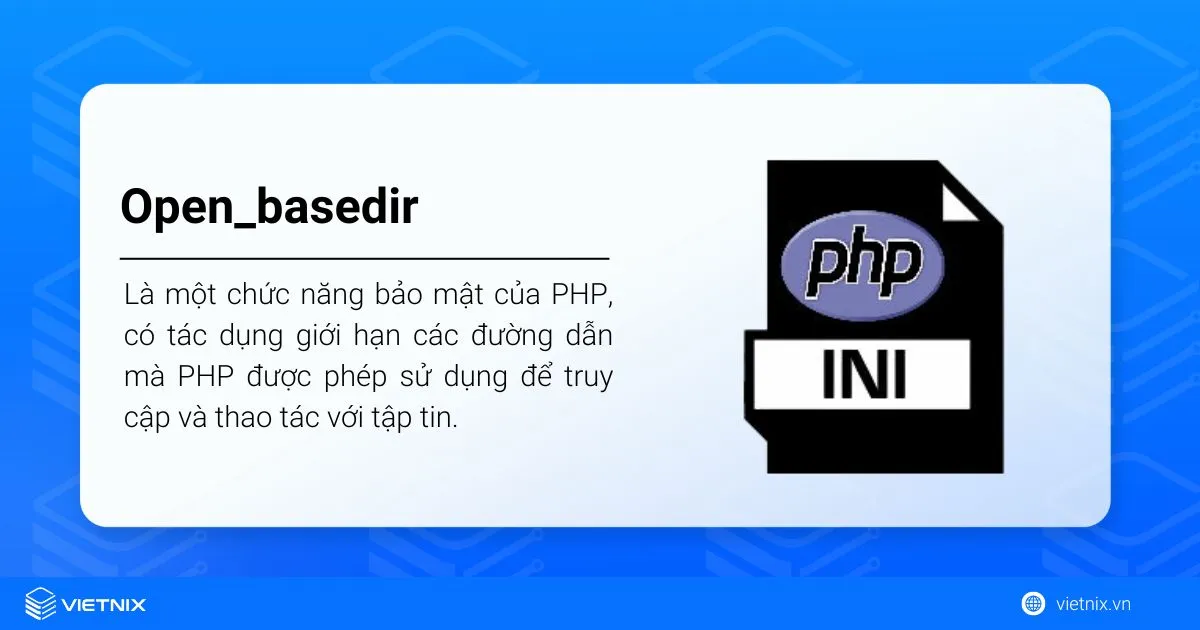 Open_basedir

Là một chức năng bảo mật của PHP, có tác dụng giới hạn các đường dẫn mà PHP được phép sử dụng để truy cập và thao tác với tập tin.

php

INI

VIETNIX

vietnix.vn